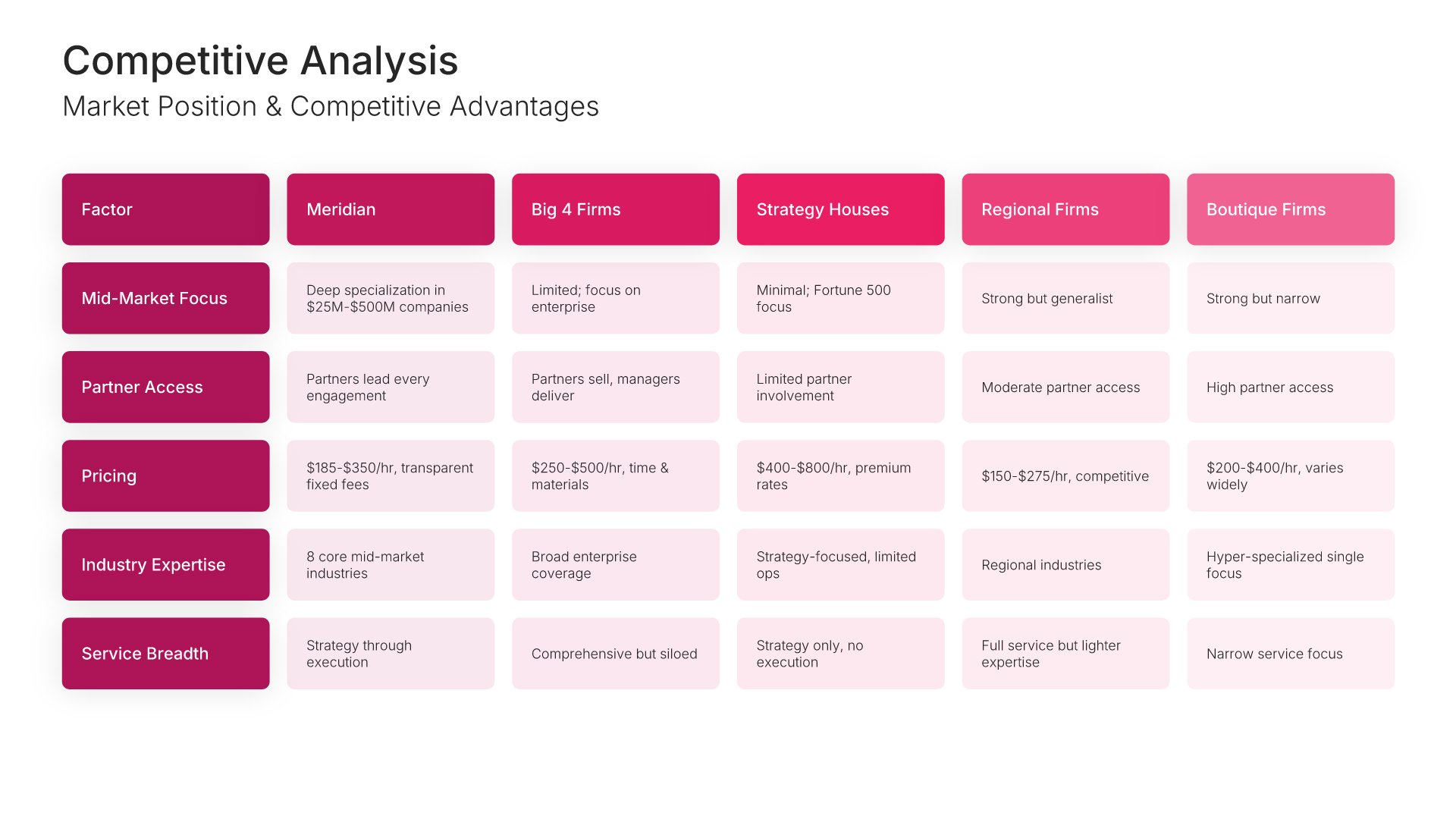 Competitive Analysis
Market Position & Competitive Advantages

| Factor | Meridian | Big 4 Firms | Strategy Houses | Regional Firms | Boutique Firms |
|---|---|---|---|---|---|
| Mid-Market Focus | Deep specialization in \$25M-\$500M companies | Limited; focus on enterprise | Minimal; Fortune 500 focus | Strong but generalist | Strong but narrow |
| Partner Access | Partners lead every engagement | Partners sell, managers deliver | Limited partner involvement | Moderate partner access | High partner access |
| Pricing | \$185-\$350/hr, transparent fixed fees | \$250-\$500/hr, time & materials | \$400-\$800/hr, premium rates | \$150-\$275/hr, competitive | \$200-\$400/hr, varies widely |
| Industry Expertise | 8 core mid-market industries | Broad enterprise coverage | Strategy-focused, limited ops | Regional industries | Hyper-specialized single focus |
| Service Breadth | Strategy through execution | Comprehensive but siloed | Strategy only, no execution | Full service but lighter expertise | Narrow service focus |